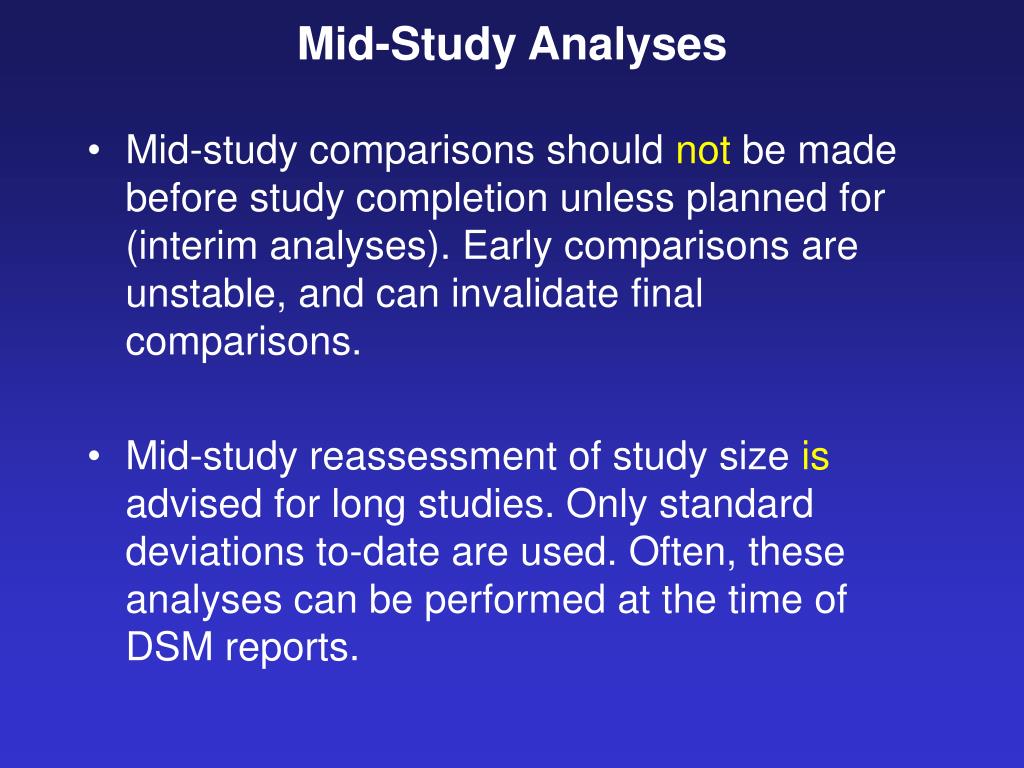 Mid-Study Analyses

• Mid-study comparisons should not be made before study completion unless planned for (interim analyses). Early comparisons are unstable, and can invalidate final comparisons.

• Mid-study reassessment of study size is advised for long studies. Only standard deviations to-date are used. Often, these analyses can be performed at the time of DSM reports.